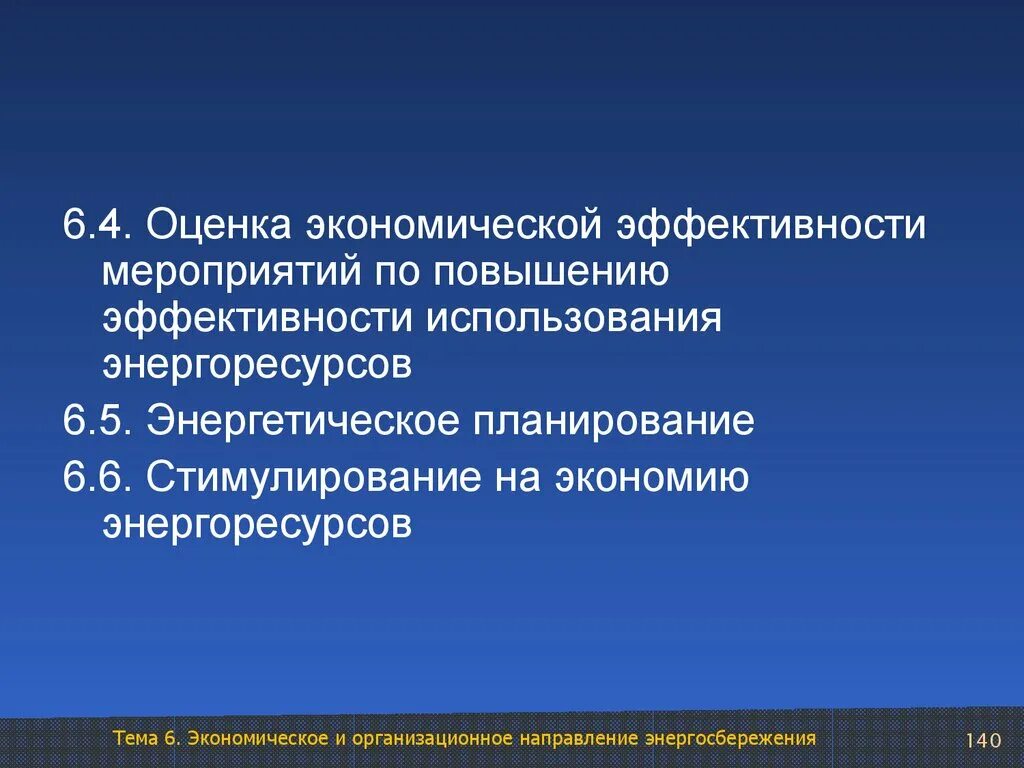 6.4. Оценка экономической эффективности мероприятий по повышению эффективности использования энергоресурсов

6.5. Энергетическое планирование

6.6. Стимулирование на экономию энергоресурсов

Тема 6. Экономическое и организационное направление энергосбережения

140